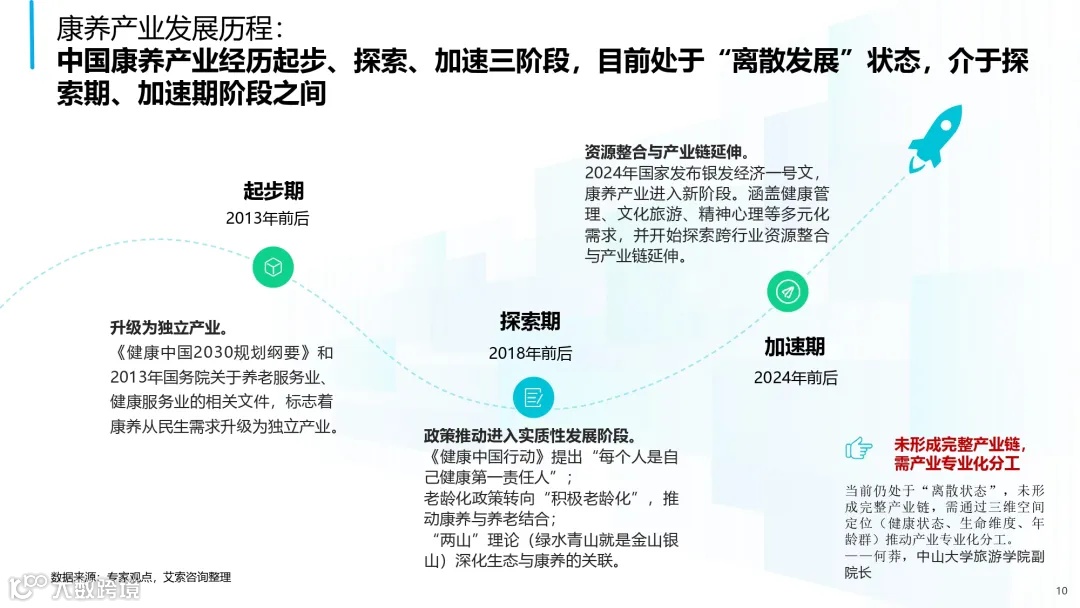 康养产业发展历程：
中国康养产业经历起步、探索、加速三阶段，目前处于“离散发展”状态，介于探索期、加速期阶段之间

起步期
2013年前后

升级为独立产业。
《健康中国2030规划纲要》和2013年国务院关于养老服务业、健康服务业的相关文件，标志着康养从民生需求升级为独立产业。

探索期
2018年前后

政策推动进入实质性发展阶段。
《健康中国行动》提出“每个人是自己健康第一责任人”；
老龄化政策转向“积极老龄化”，推动康养与养老结合；
“两山”理论（绿水青山就是金山银山）深化生态与康养的关联。

资源整合与产业链延伸。
2024年国家发布银发经济一号文，康养产业进入新阶段。涵盖健康管理、文化旅游、精神心理等多元化需求，并开始探索跨行业资源整合与产业链延伸。

加速期
2024年前后

未形成完整产业链，需产业专业化分工

当前仍处于“离散状态”，未形成完整产业链，需通过三维空间定位（健康状态、生命维度、年龄群）推动产业专业化分工。
——何莽，中山大学旅游学院副院长

数据来源：专家观点，艾索咨询整理

大数跨境

10